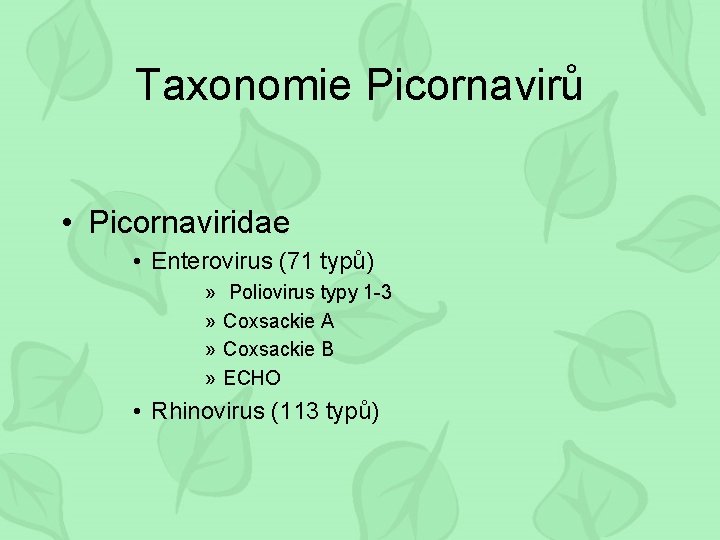 Taxonomie Picornavirů

• Picornaviridae
• Enterovirus (71 typů)
» Poliovirus typy 1-3
» Coxsackie A
» Coxsackie B
» ECHO
• Rhinovirus (113 typů)